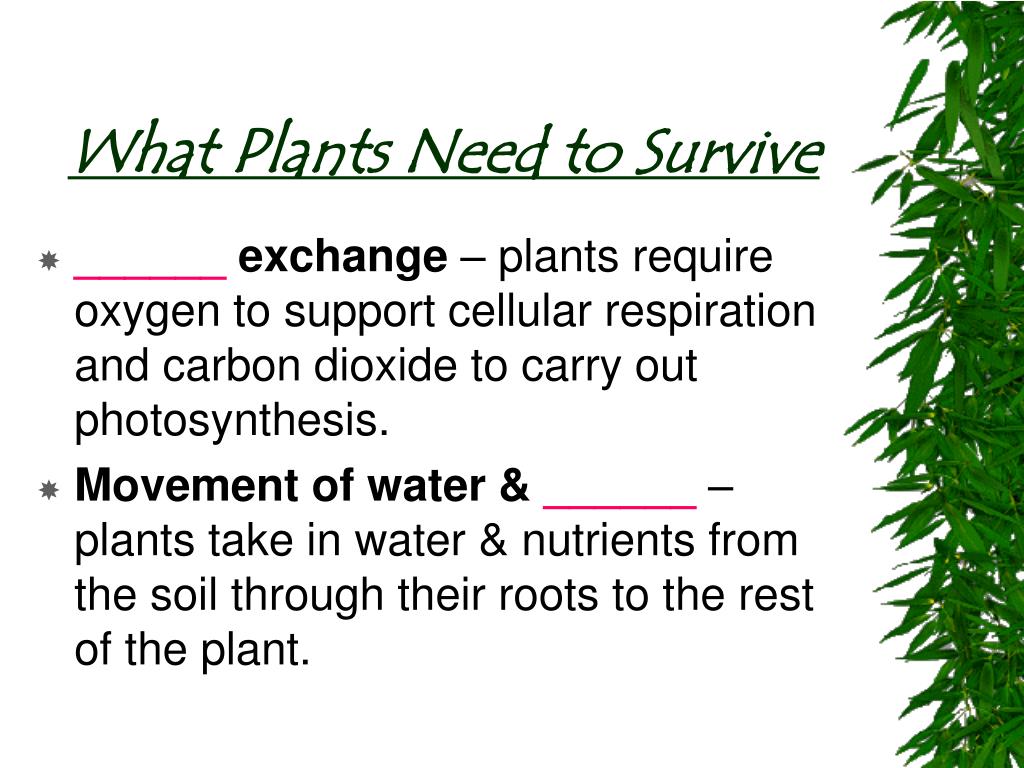 What Plants Need to Survive

______ exchange – plants require oxygen to support cellular respiration and carbon dioxide to carry out photosynthesis.

Movement of water & ______ – plants take in water & nutrients from the soil through their roots to the rest of the plant.